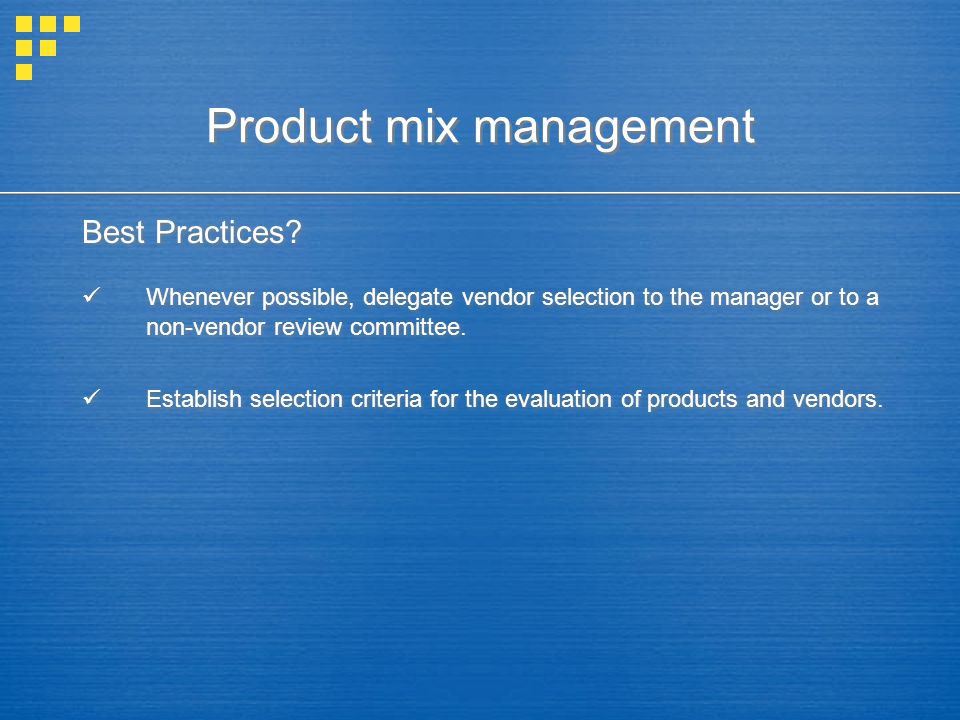 Product mix management

Best Practices?

✓ Whenever possible, delegate vendor selection to the manager or to a non-vendor review committee.

✓ Establish selection criteria for the evaluation of products and vendors.